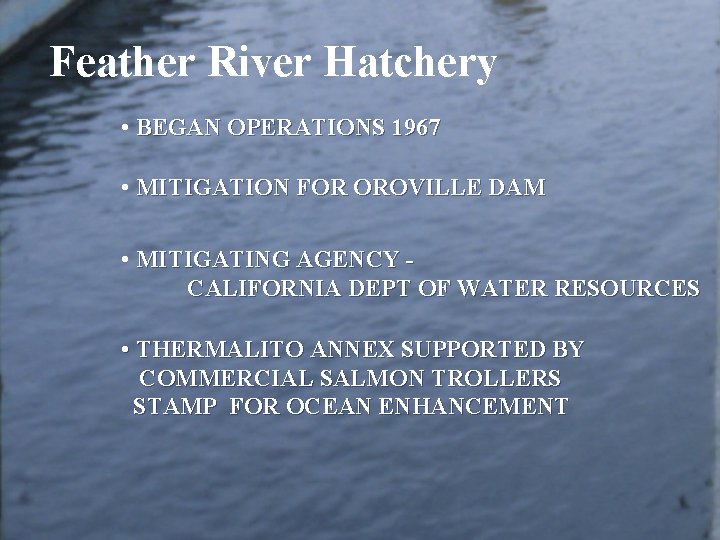 Feather River Hatchery

• BEGAN OPERATIONS 1967

• MITIGATION FOR OROVILLE DAM

• MITIGATING AGENCY - CALIFORNIA DEPT OF WATER RESOURCES

• THERMALITO ANNEX SUPPORTED BY COMMERCIAL SALMON TROLLERS STAMP FOR OCEAN ENHANCEMENT